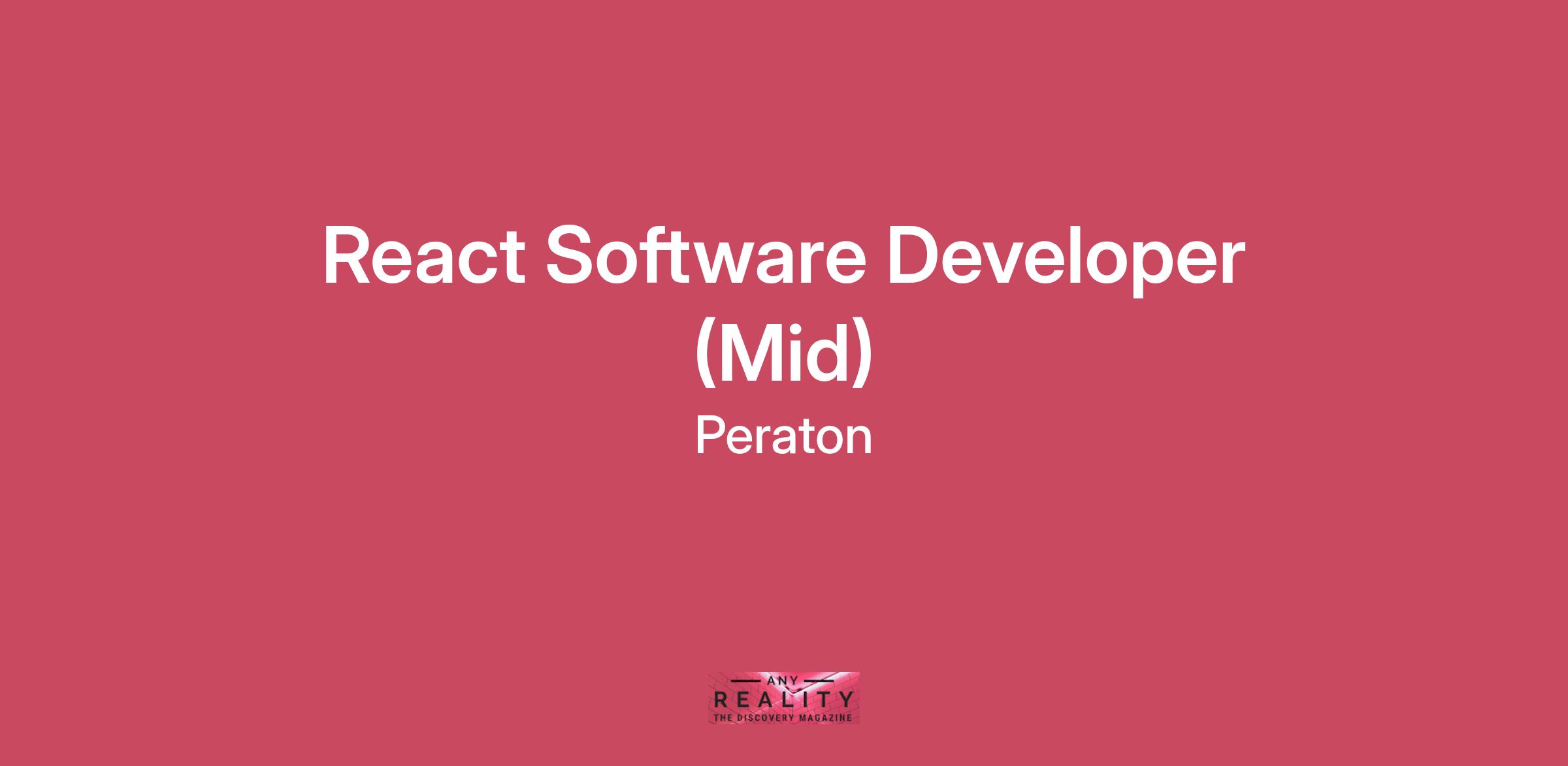 React Software Developer (Mid)

Peraton

ANY
REALITY
THE DISCOVERY MAGAZINE